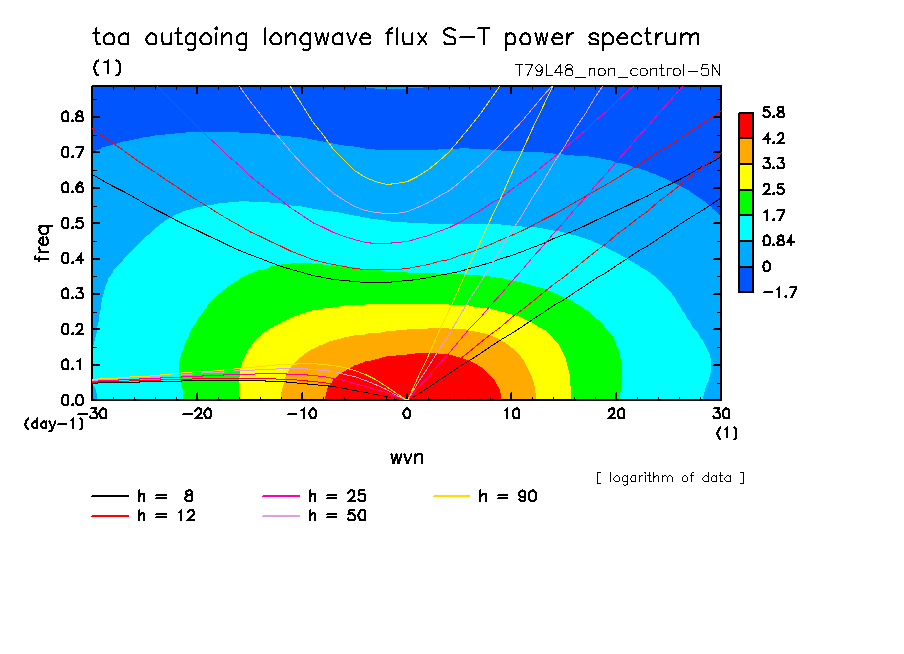 toa outgoing longwave flux S-T power spectrum

(1)

T79L48_non_control-5N

freq

0.8
0.7
0.6
0.5
0.4
0.3
0.2
0.1
0.0

(day-1)

-30 -20 -10 0 10 20 30

(1)

wvn

5.8
4.2
3.3
2.5
1.7
0.84
0
-1.7

[ logarithm of data ]

h = 8
h = 12
h = 25
h = 50
h = 90